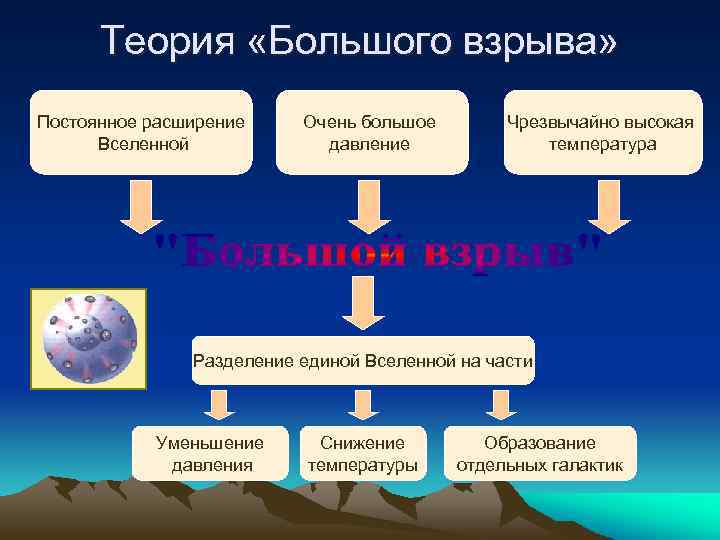 Теория «Большого взрыва»

Постоянное расширение Вселенной

Очень большое давление

Чрезвычайно высокая температура

"Большой взрыв"

Разделение единой Вселенной на части

Уменьшение давления

Снижение температуры

Образование отдельных галактик